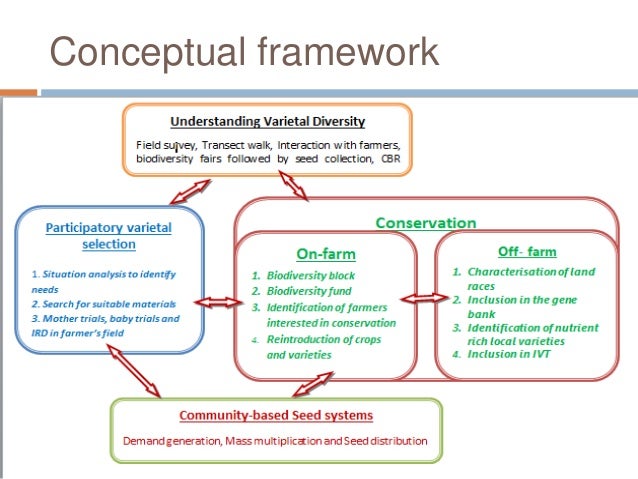 Conceptual framework

Understanding Varietal Diversity

Field survey, Transect walk, Interaction with farmers, biodiversity fairs followed by seed collection, CBR

Participatory varietal selection

1. Situation analysis to identify needs
2. Search for suitable materials
3. Mother trials, baby trials and IRD in farmer's field

Conservation

On-farm

1. Biodiversity block
2. Biodiversity fund
3. Identification of farmers interested in conservation
4. Reintroduction of crops and varieties

Off- farm

1. Characterisation of land races
2. Inclusion in the gene bank
3. Identification of nutrient rich local varieties
4. Inclusion in IVT

Community-based Seed systems

Demand generation, Mass multiplication and Seed distribution